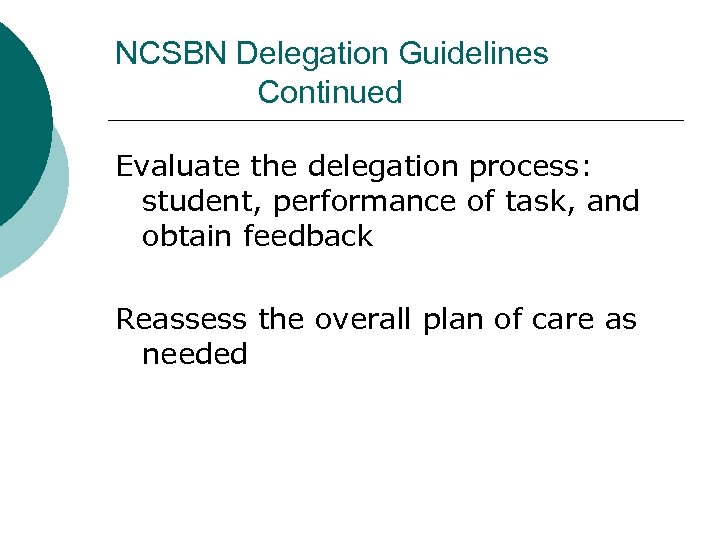 NCSBN Delegation Guidelines Continued

Evaluate the delegation process: student, performance of task, and obtain feedback

Reassess the overall plan of care as needed